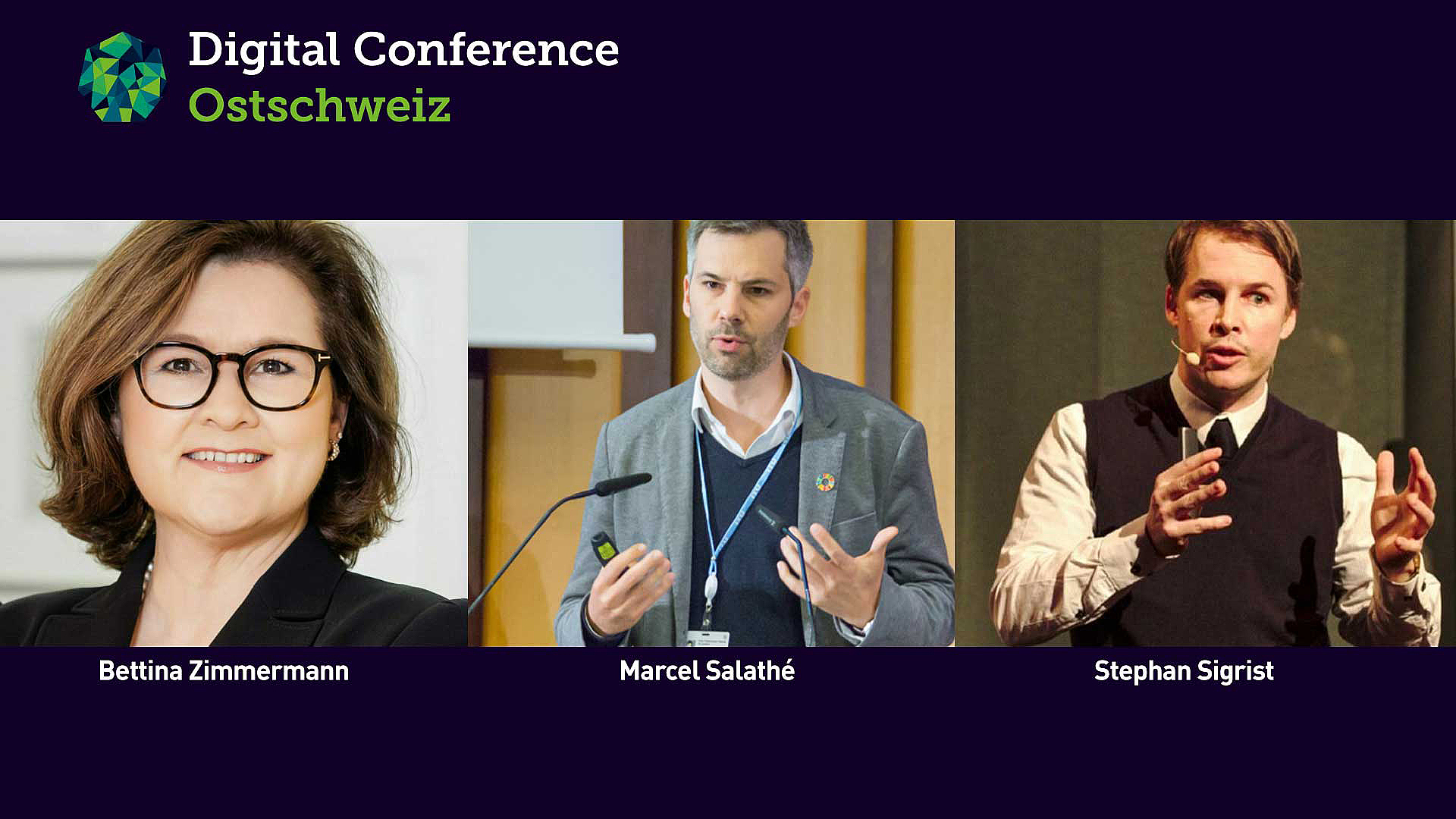 Digital Conference
Ostschweiz

Bettina Zimmermann

Marcel Salathé

Stephan Sigrist